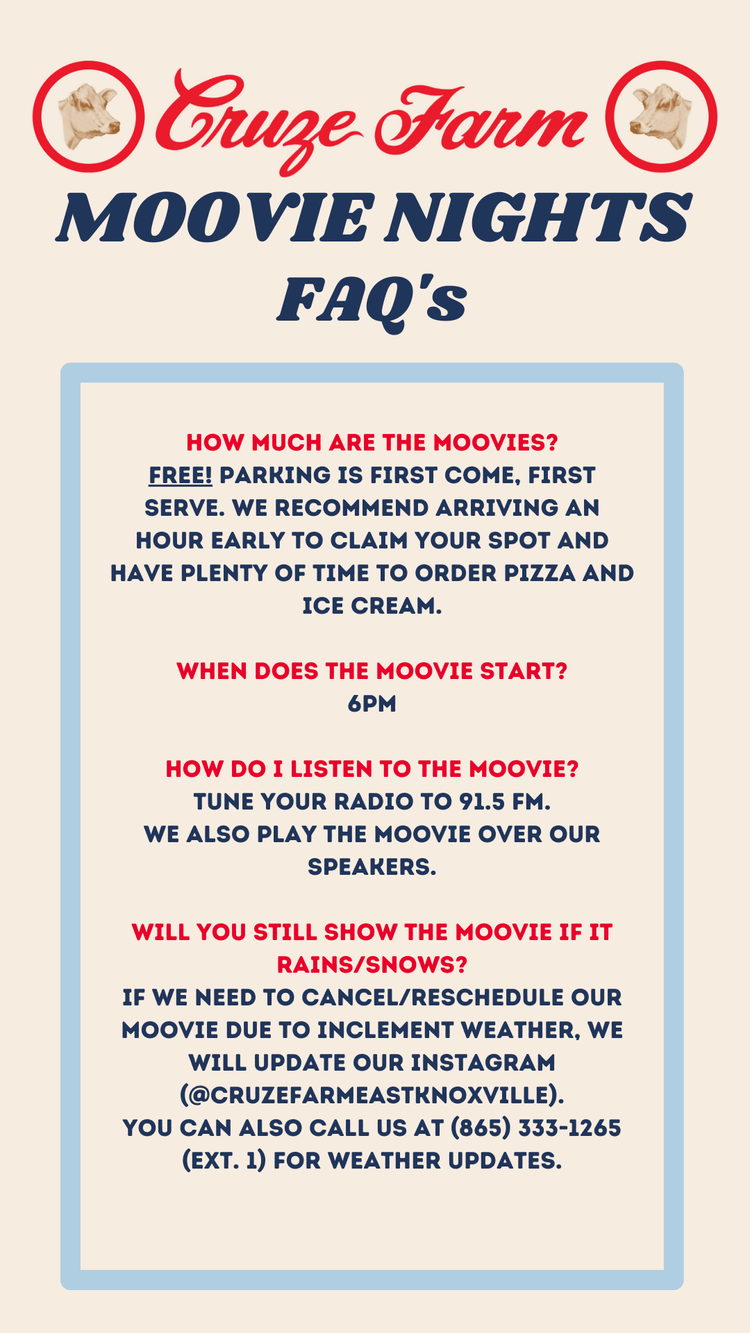 Cruze Farm

MOOVIE NIGHTS

FAQ's

HOW MUCH ARE THE MOOVIES?
FREE! PARKING IS FIRST COME, FIRST SERVE. WE RECOMMEND ARRIVING AN HOUR EARLY TO CLAIM YOUR SPOT AND HAVE PLENTY OF TIME TO ORDER PIZZA AND ICE CREAM.

WHEN DOES THE MOOVIE START?
6PM

HOW DO I LISTEN TO THE MOOVIE?
TUNE YOUR RADIO TO 91.5 FM.
WE ALSO PLAY THE MOOVIE OVER OUR SPEAKERS.

WILL YOU STILL SHOW THE MOOVIE IF IT RAINS/SNOWS?
IF WE NEED TO CANCEL/RESCHEDULE OUR MOOVIE DUE TO INCLEMENT WEATHER, WE WILL UPDATE OUR INSTAGRAM (@CRUZEFARMEASTKNOXVILLE).
YOU CAN ALSO CALL US AT (865) 333-1265 (EXT. 1) FOR WEATHER UPDATES.